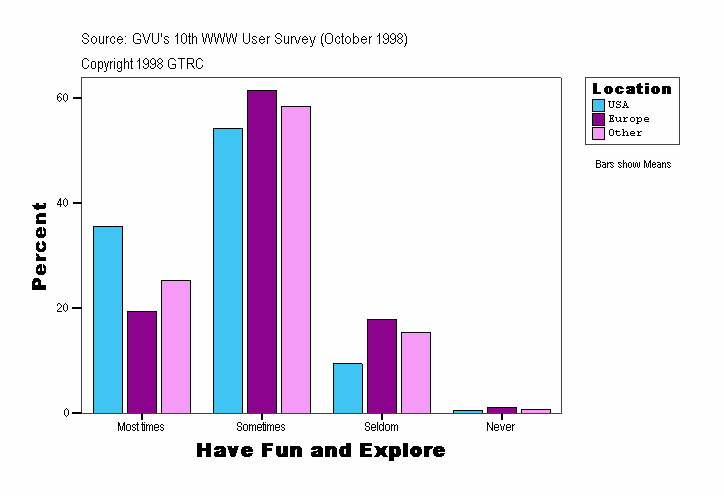 Source: GVU's 10th WWW User Survey (October 1998)

Copyright 1998 GTRC

Location
USA
Europe
Other

Bars show Means

Percent

60

40

20

0

Most times

Sometimes

Seldom

Never

Have Fun and Explore